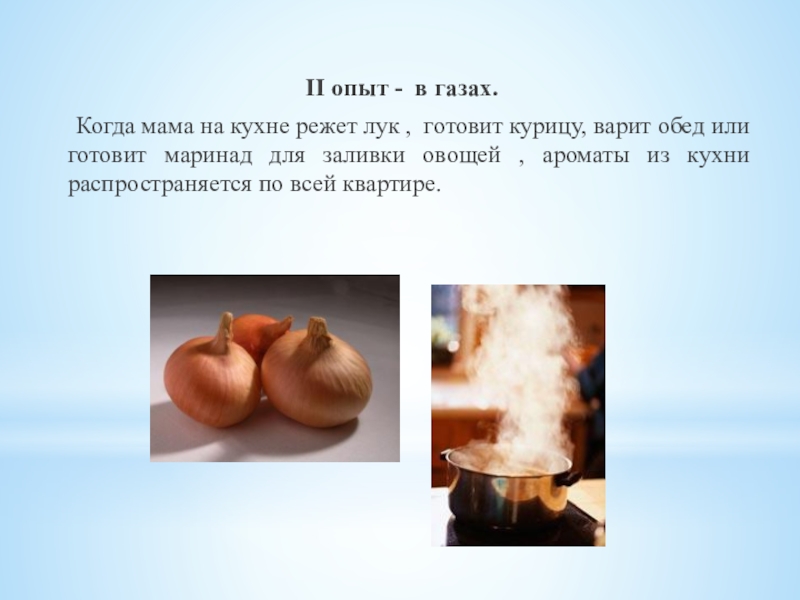 II опыт - в газах.

Когда мама на кухне режет лук , готовит курицу, варит обед или готовит маринад для заливки овощей , ароматы из кухни распространяется по всей квартире.